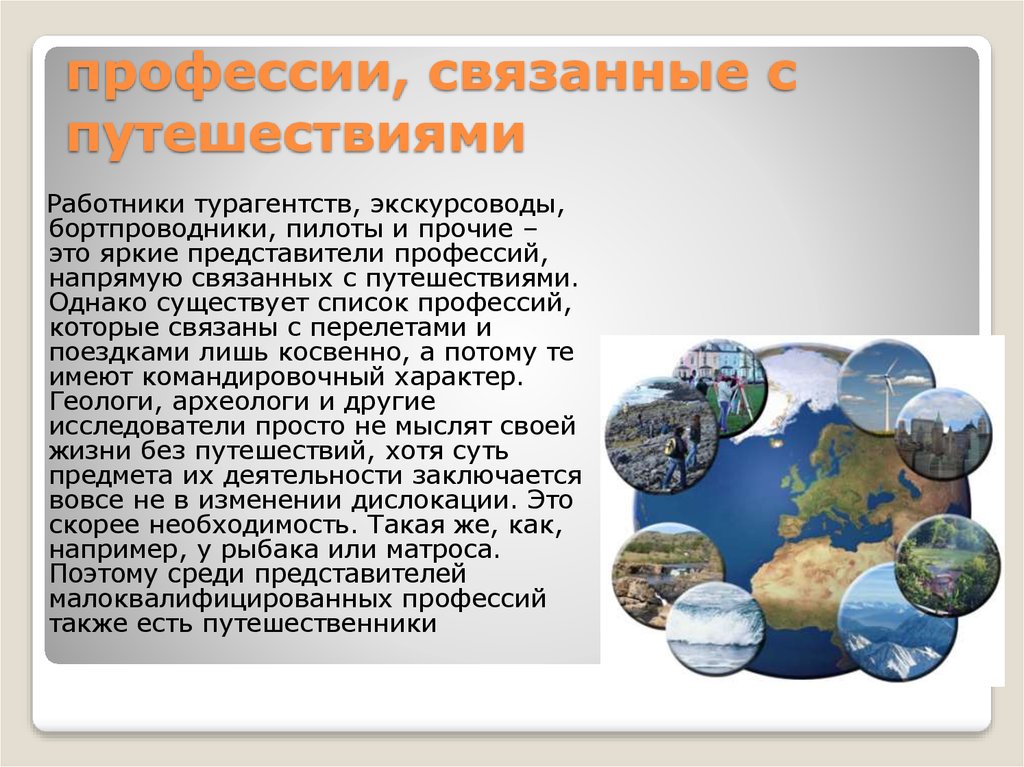 профессии, связанные с путешествиями

Работники турагентств, экскурсоводы, бортпроводники, пилоты и прочие – это яркие представители профессий, напрямую связанных с путешествиями. Однако существует список профессий, которые связаны с перелетами и поездками лишь косвенно, а потому те имеют командировочный характер. Геологи, археологи и другие исследователи просто не мыслят своей жизни без путешествий, хотя суть предмета их деятельности заключается вовсе не в изменении дислокации. Это скорее необходимость. Такая же, как, например, у рыбака или матроса. Поэтому среди представителей малоквалифицированных профессий также есть путешественники